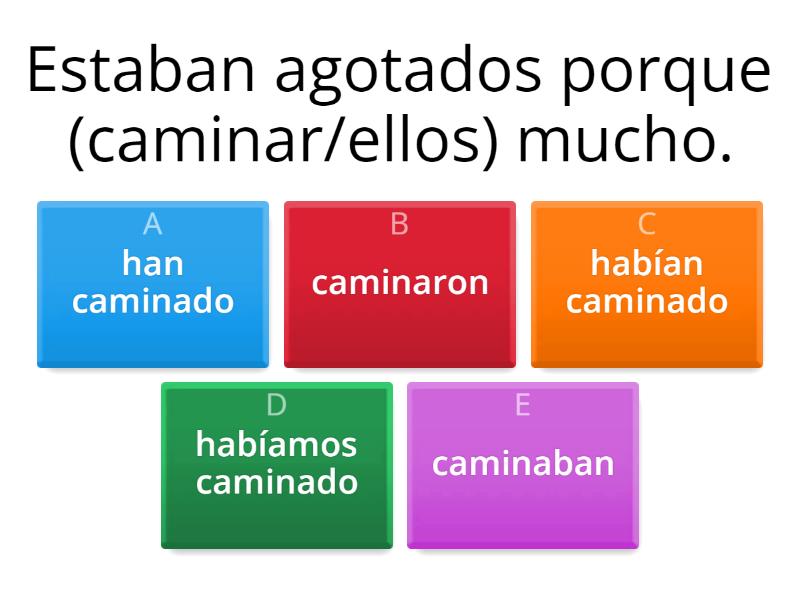 Estaban agotados porque (caminar/ellos) mucho.

A
han caminado

B
caminaron

C
habían caminado

D
habíamos caminado

E
caminaban